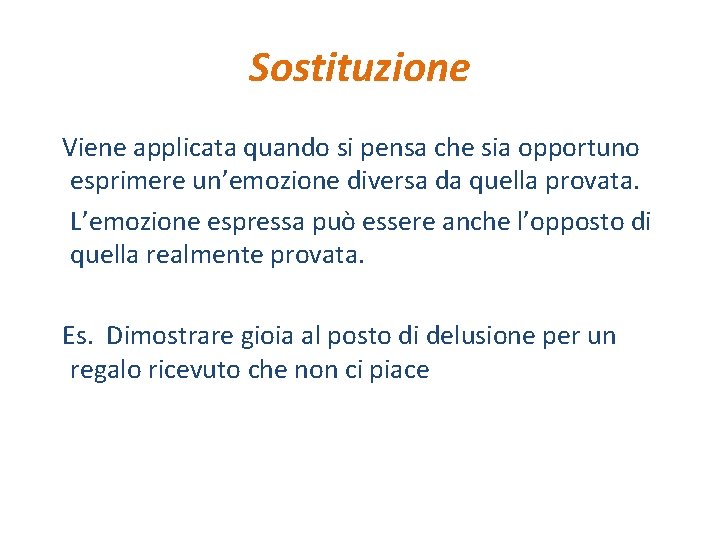 Sostituzione

Viene applicata quando si pensa che sia opportuno esprimere un’emozione diversa da quella provata.

L’emozione espressa può essere anche l’opposto di quella realmente provata.

Es. Dimostrare gioia al posto di delusione per un regalo ricevuto che non ci piace